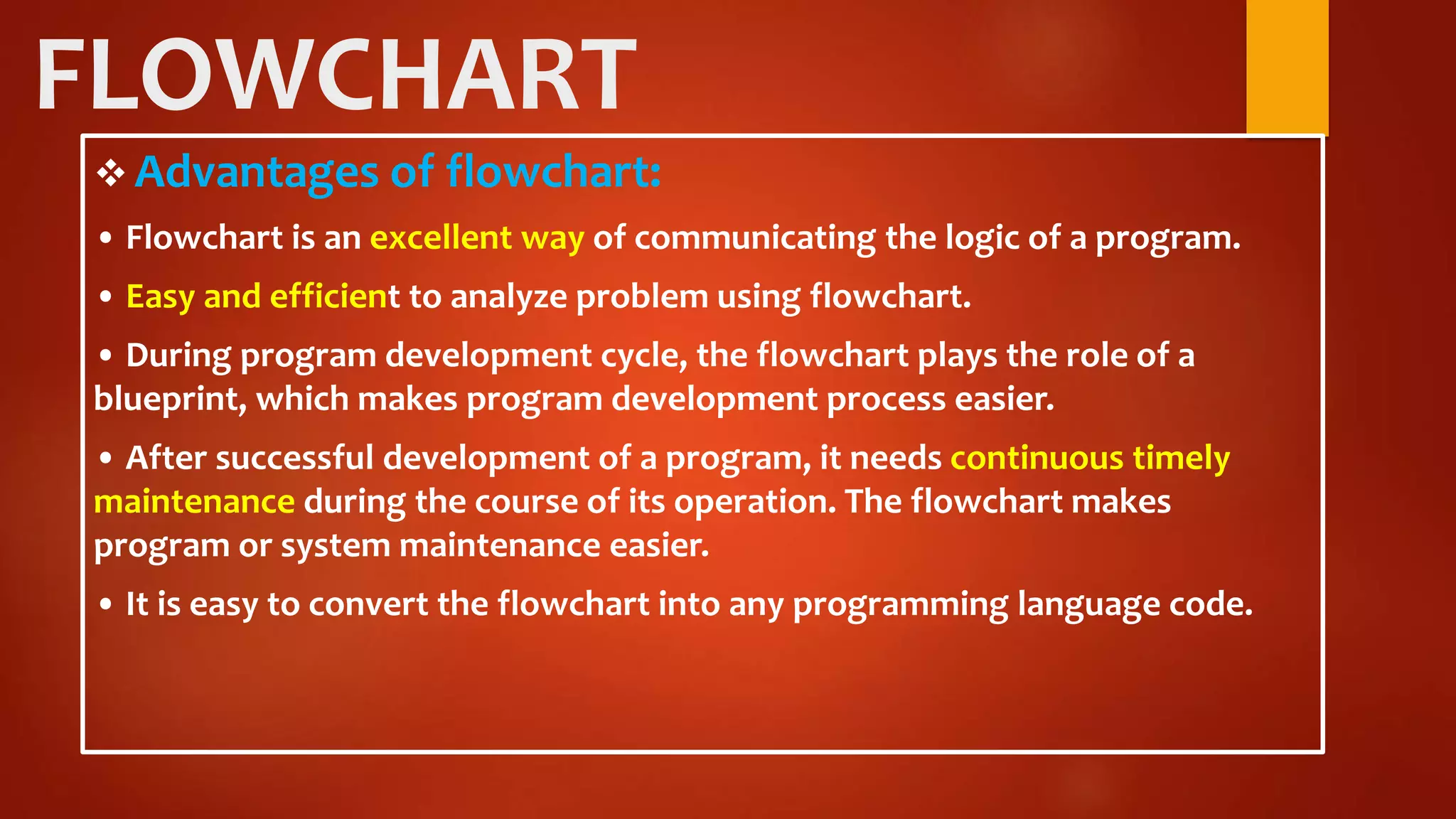 FLOWCHART

❖ Advantages of flowchart:

• Flowchart is an excellent way of communicating the logic of a program.

• Easy and efficient to analyze problem using flowchart.

• During program development cycle, the flowchart plays the role of a blueprint, which makes program development process easier.

• After successful development of a program, it needs continuous timely maintenance during the course of its operation. The flowchart makes program or system maintenance easier.

• It is easy to convert the flowchart into any programming language code.